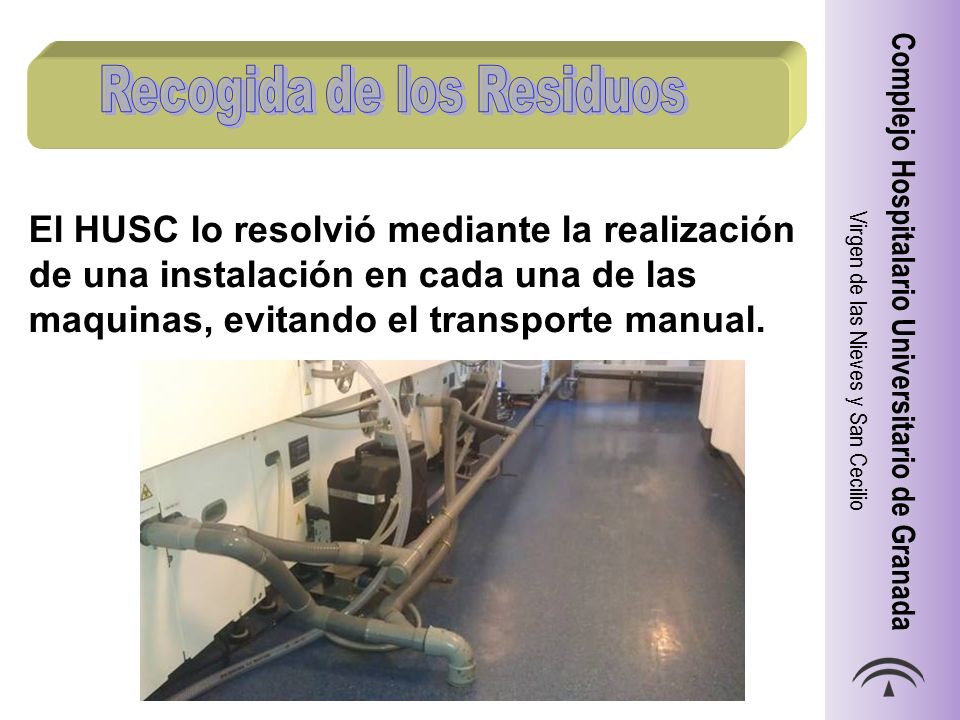 Recogida de los Residuos

El HUSC lo resolvió mediante la realización de una instalación en cada una de las maquinas, evitando el transporte manual.

Complejo Hospitalario Universitario de Granada
Virgen de las Nieves y San Cecilio